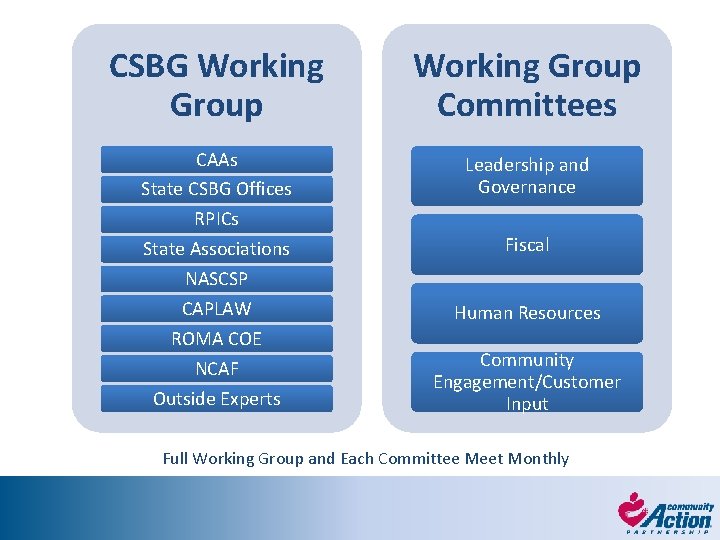 CSBG Working Group

CAAs

State CSBG Offices

RPICs

State Associations

NASCSP

CAPLAW

ROMA COE

NCAF

Outside Experts

Working Group Committees

Leadership and Governance

Fiscal

Human Resources

Community Engagement/Customer Input

Full Working Group and Each Committee Meet Monthly

community Action PARTNERSHIP